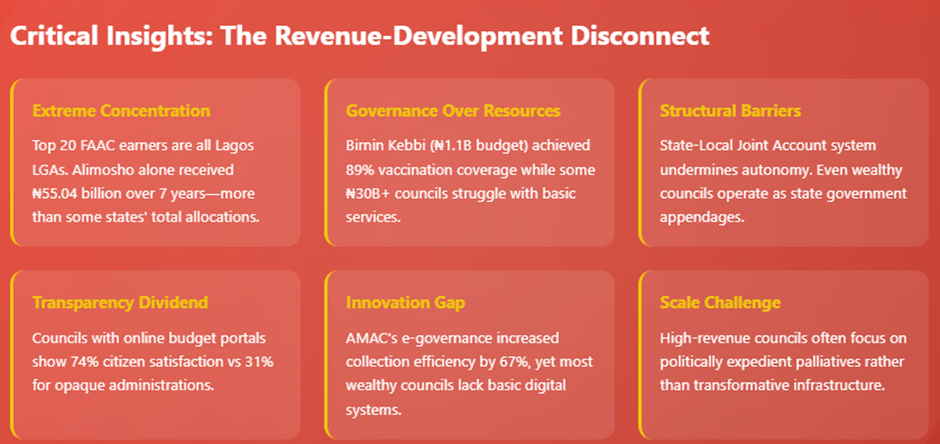 Critical Insights: The Revenue-Development Disconnect

Extreme Concentration

Top 20 FAAC earners are all Lagos LGAs. Alimosho alone received ₦55.04 billion over 7 years—more than some states' total allocations.

Governance Over Resources

Birnin Kebbi (₦1.1B budget) achieved 89% vaccination coverage while some ₦30B+ councils struggle with basic services.

Structural Barriers

State-Local Joint Account system undermines autonomy. Even wealthy councils operate as state government appendages.

Transparency Dividend

Councils with online budget portals show 74% citizen satisfaction vs 31% for opaque administrations.

Innovation Gap

AMAC's e-governance increased collection efficiency by 67%, yet most wealthy councils lack basic digital systems.

Scale Challenge

High-revenue councils often focus on politically expedient palliatives rather than transformative infrastructure.